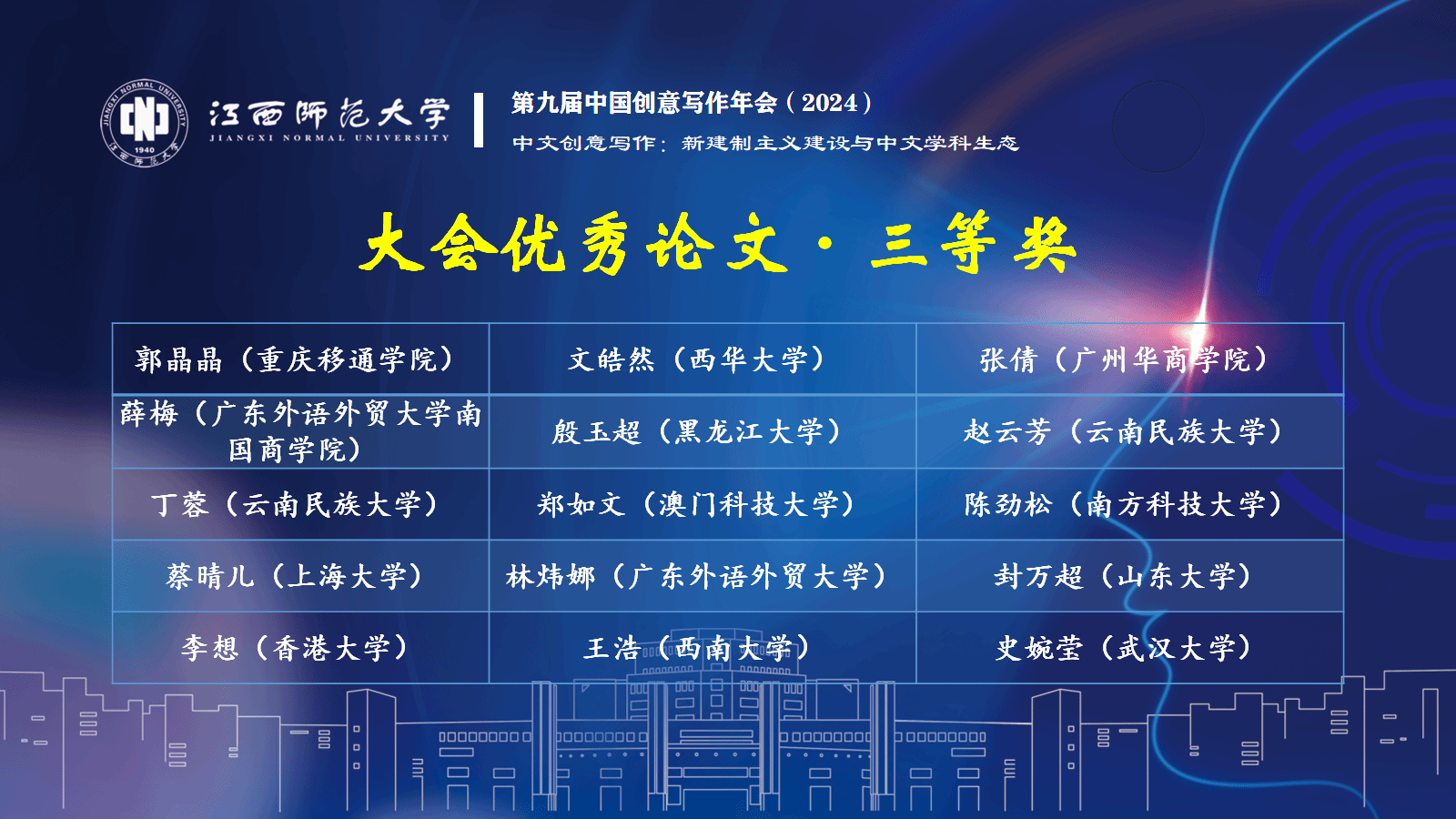 JIANGXI NORMAL UNIVERSITY 1940 江西师范大学

江西师范大学
JIANGXI NORMAL UNIVERSITY

第九届中国创意写作年会（2024）
中文创意写作：新建制主义建设与中文学科生态

大会优秀论文·三等奖

| 郭晶晶（重庆移通学院） | 文皓然（西华大学） | 张倩（广州华商学院） |
|---|---|---|
| 薛梅（广东外语外贸大学南国商学院） | 殷玉超（黑龙江大学） | 赵云芳（云南民族大学） |
| 丁蓉（云南民族大学） | 郑如文（澳门科技大学） | 陈劲松（南方科技大学） |
| 蔡晴儿（上海大学） | 林炜娜（广东外语外贸大学） | 封万超（山东大学） |
| 李想（香港大学） | 王浩（西南大学） | 史婉莹（武汉大学） |